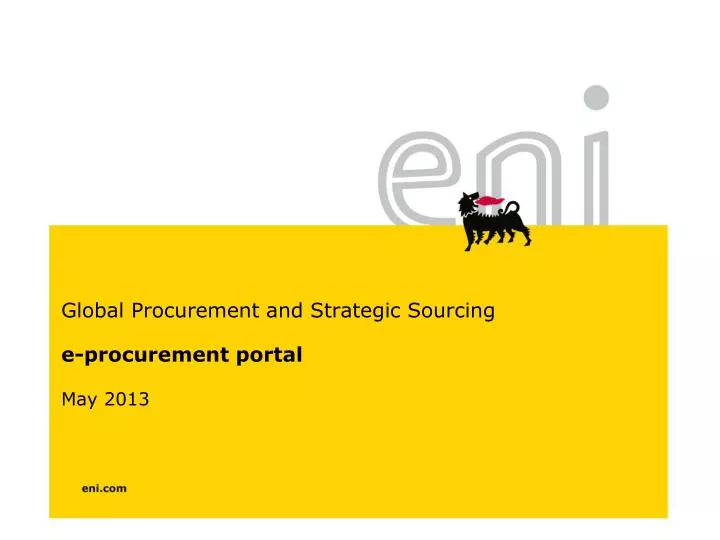 eni

Global Procurement and Strategic Sourcing

e-procurement portal

May 2013

eni.com